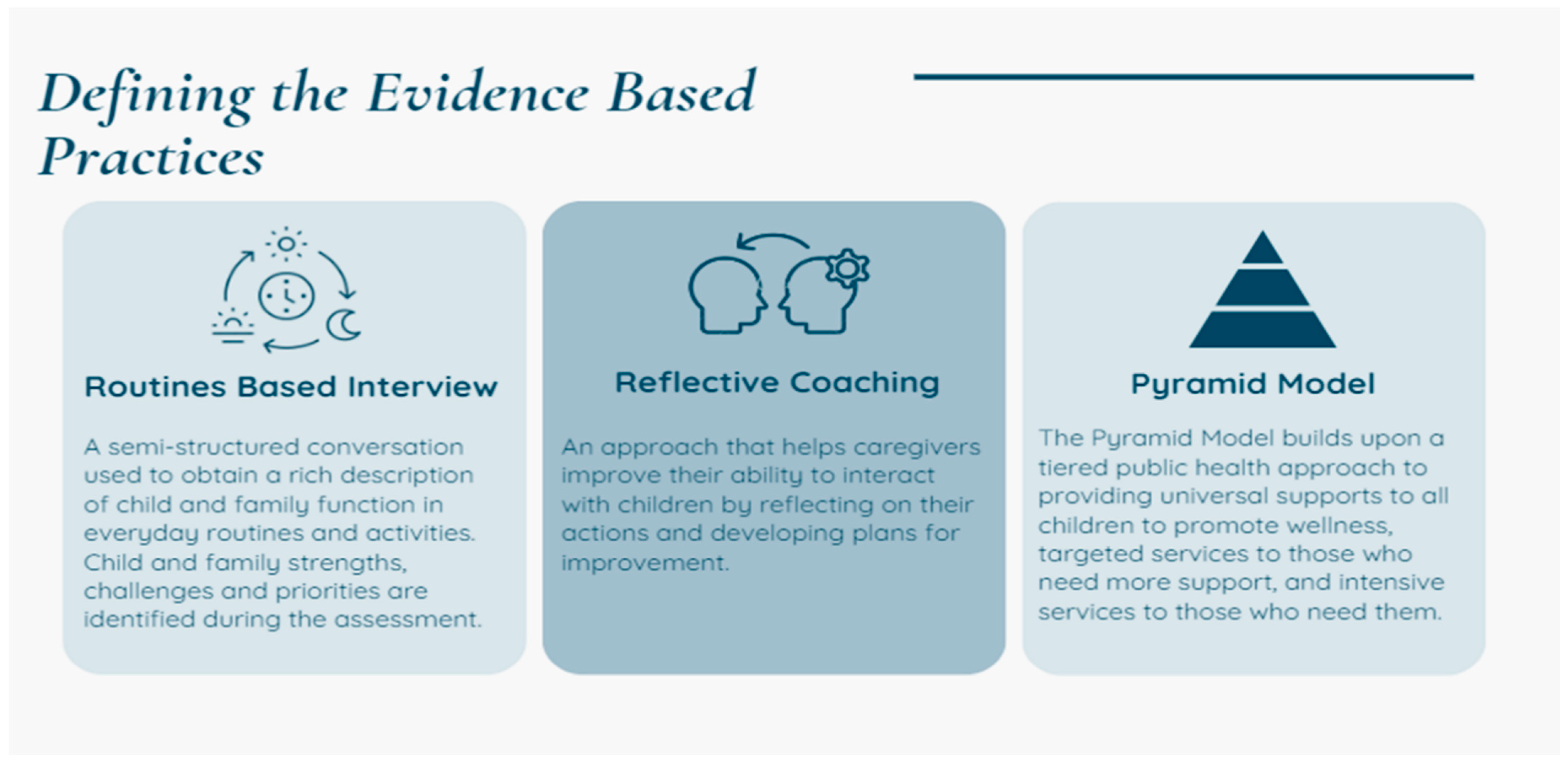 Defining the Evidence Based Practices

Routines Based Interview

A semi-structured conversation used to obtain a rich description of child and family function in everyday routines and activities. Child and family strengths, challenges and priorities are identified during the assessment.

Reflective Coaching

An approach that helps caregivers improve their ability to interact with children by reflecting on their actions and developing plans for improvement.

Pyramid Model

The Pyramid Model builds upon a tiered public health approach to providing universal supports to all children to promote wellness, targeted services to those who need more support, and intensive services to those who need them.